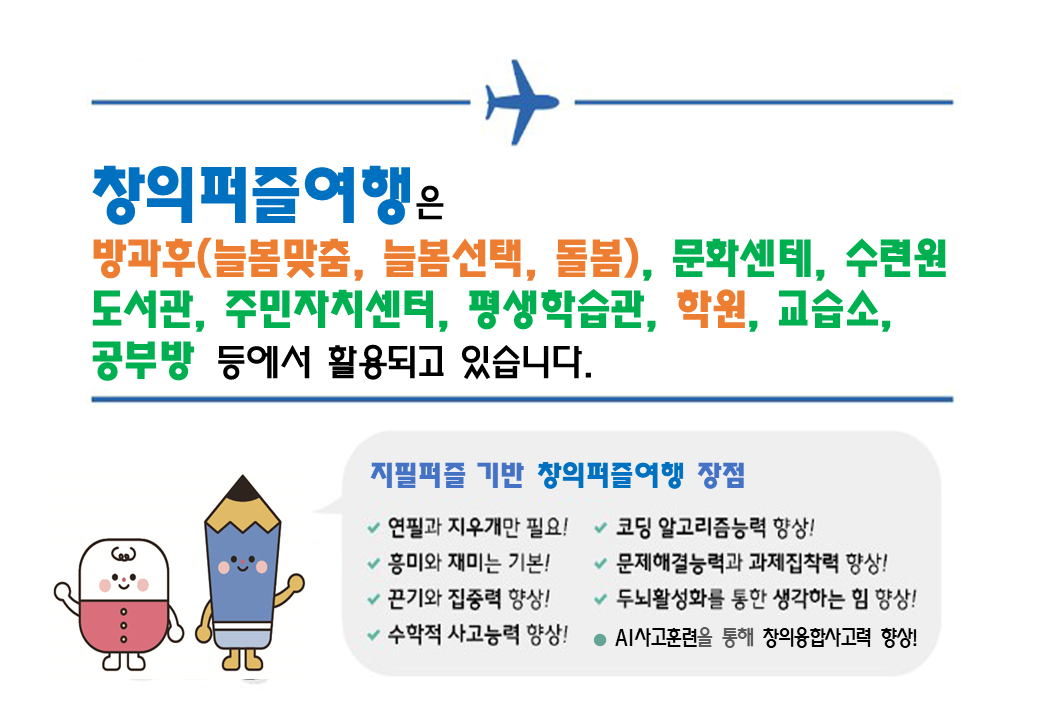 창의퍼즐여행은

방과후(늘봄맞춤, 늘봄선택, 돌봄), 문화센테, 수련원 도서관, 주민자치센터, 평생학습관, 학원, 교습소, 공부방 등에서 활용되고 있습니다.

지필퍼즐 기반 창의퍼즐여행 장점

✔ 연필과 지우개만 필요!
✔ 흥미와 재미는 기본!
✔ 끈기와 집중력 향상!
✔ 수학적 사고능력 향상!

✔ 코딩 알고리즘능력 향상!
✔ 문제해결능력과 과제집착력 향상!
✔ 두뇌활성화를 통한 생각하는 힘 향상!
● AI사고훈련을 통해 창의융합사고력 향상!